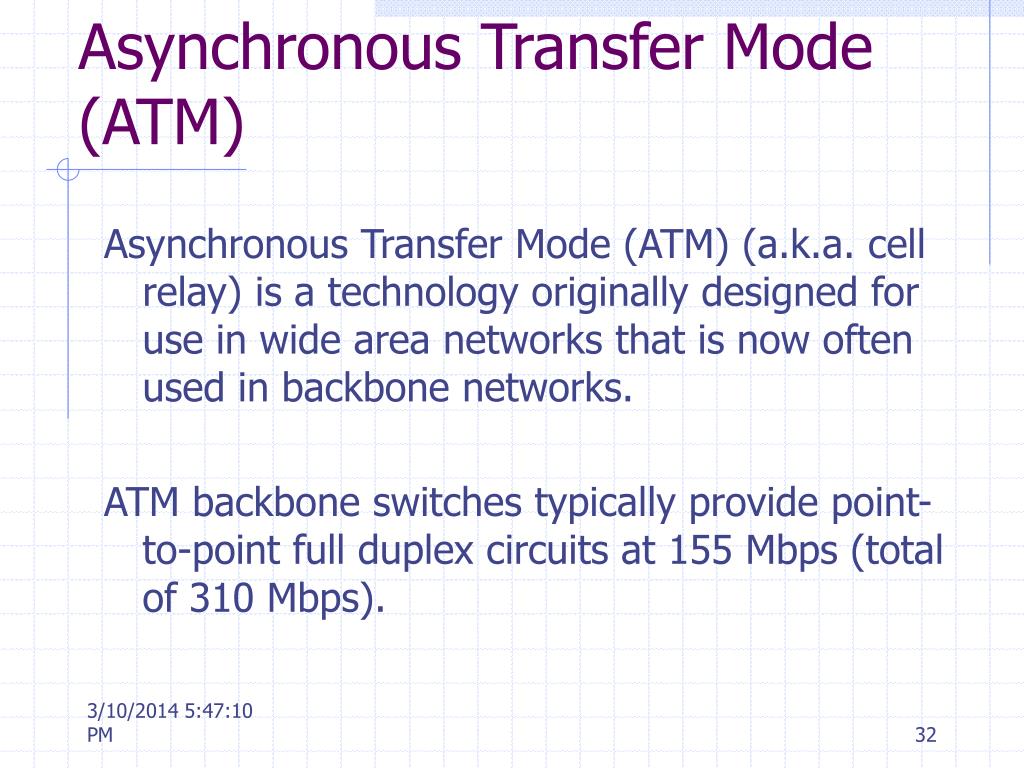 Asynchronous Transfer Mode (ATM)

Asynchronous Transfer Mode (ATM) (a.k.a. cell relay) is a technology originally designed for use in wide area networks that is now often used in backbone networks.

ATM backbone switches typically provide point-to-point full duplex circuits at 155 Mbps (total of 310 Mbps).

3/10/2014 5:47:10 PM

32